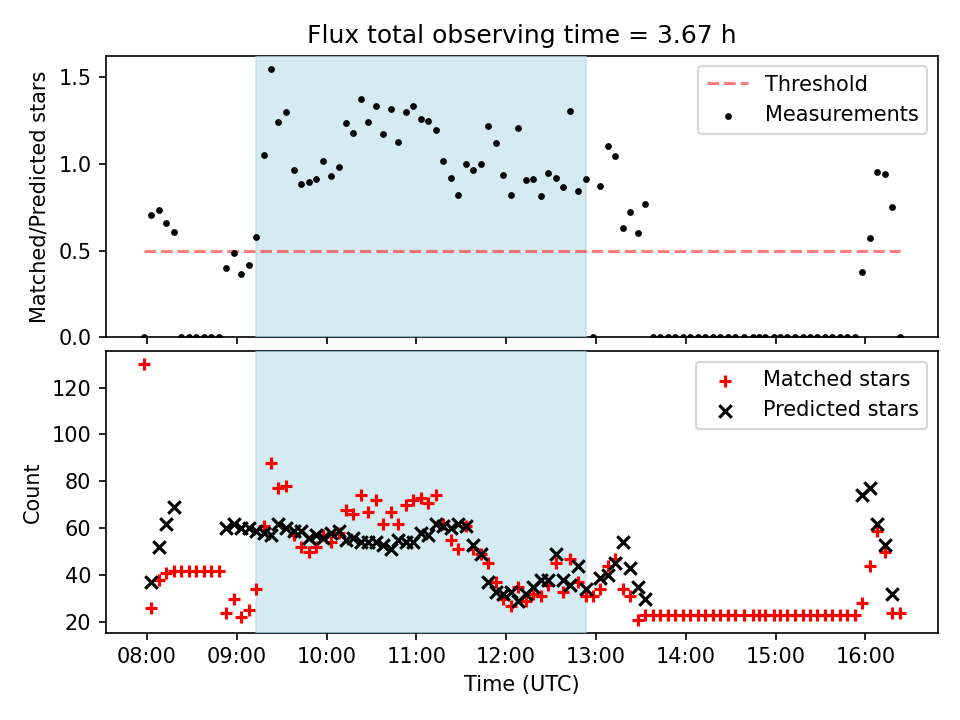 Flux total observing time = 3.67 h

Matched/Predicted stars

1.5
1.0
0.5
0.0

Threshold
Measurements

Count

120
100
80
60
40
20

Matched stars
Predicted stars

08:00 09:00 10:00 11:00 12:00 13:00 14:00 15:00 16:00

Time (UTC)